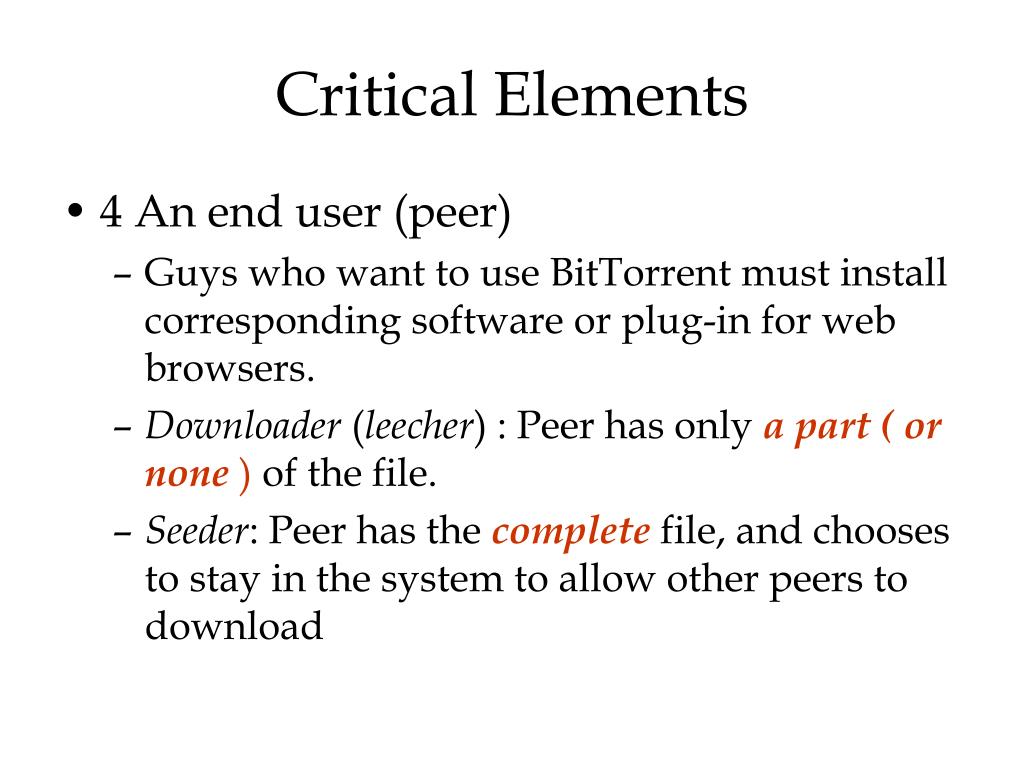 Critical Elements

• 4 An end user (peer)

– Guys who want to use BitTorrent must install corresponding software or plug-in for web browsers.

– Downloader (leecher) : Peer has only a part ( or none ) of the file.

– Seeder: Peer has the complete file, and chooses to stay in the system to allow other peers to download